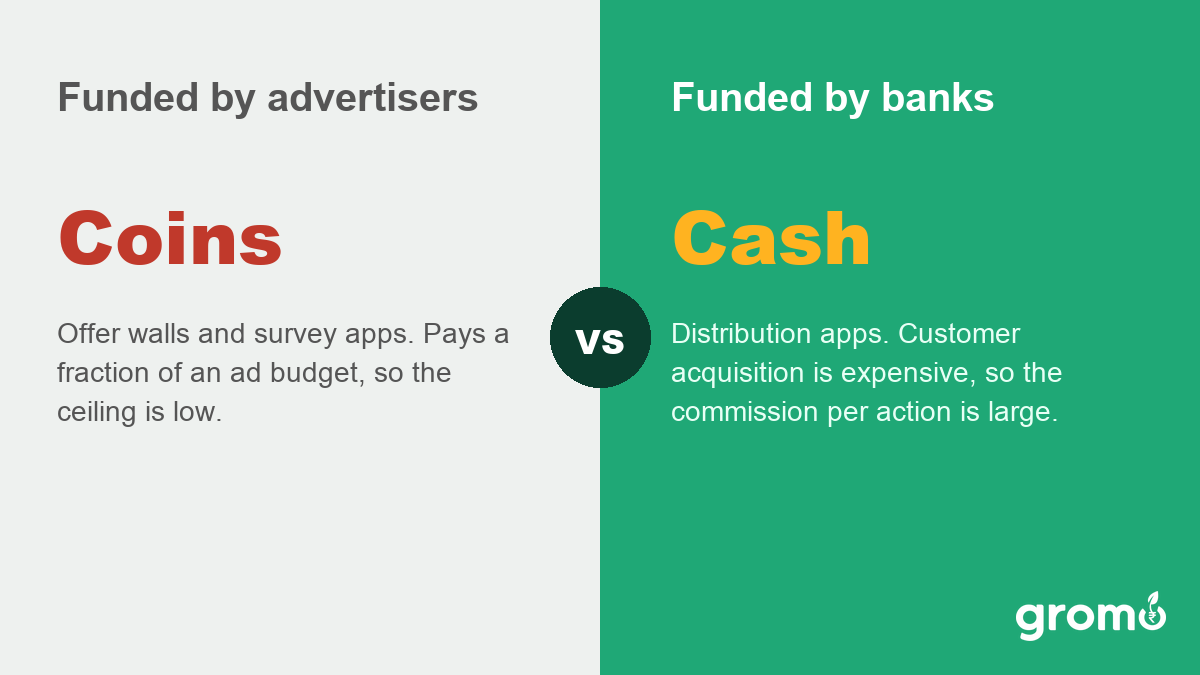 Funded by advertisers

Coins

Offer walls and survey apps. Pays a fraction of an ad budget, so the ceiling is low.

vs

Funded by banks

Cash

Distribution apps. Customer acquisition is expensive, so the commission per action is large.

gromo